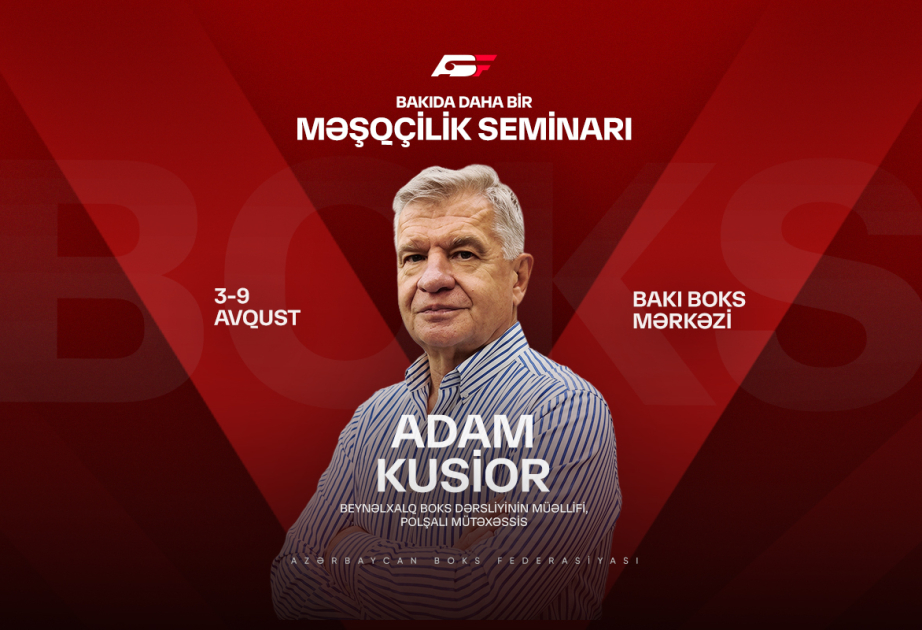 ABF

BAKIDA DAHA BİR
MƏŞQÇİLİK SEMİNARI

BOKS

3-9
AVQUST

BAKI BOKS
MƏRKƏZİ

ADAM
KUSİOR

BEYNƏLXALQ BOKS DƏRSLİYİNİN MÜƏLLİFİ,
POLŞALI MÜTƏXƏSSİS

AZƏRBAYCAN BOKS FEDERASİYASI